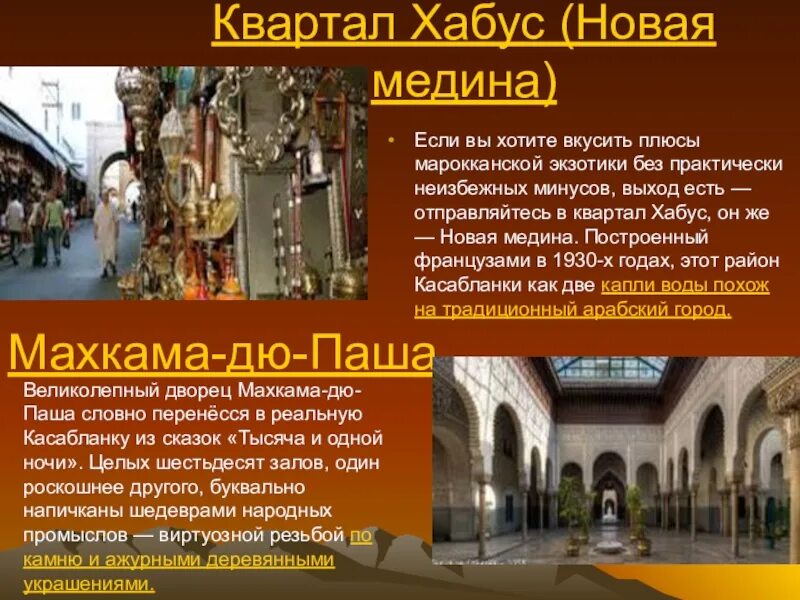 Квартал Хабус (Новая медина)

• Если вы хотите вкусить плюсы марокканской экзотики без практически неизбежных минусов, выход есть — отправляйтесь в квартал Хабус, он же — Новая медина. Построенный французами в 1930-х годах, этот район Касабланки как две капли воды похож на традиционный арабский город.

Махкама-дю-Паша

Великолепный дворец Махкама-дю-Паша словно перенёсся в реальную Касабланку из сказок «Тысяча и одной ночи». Целых шестьдесят залов, один роскошнее другого, буквально напичканы шедеврами народных промыслов — виртуозной резьбой по камню и ажурными деревянными украшениями.